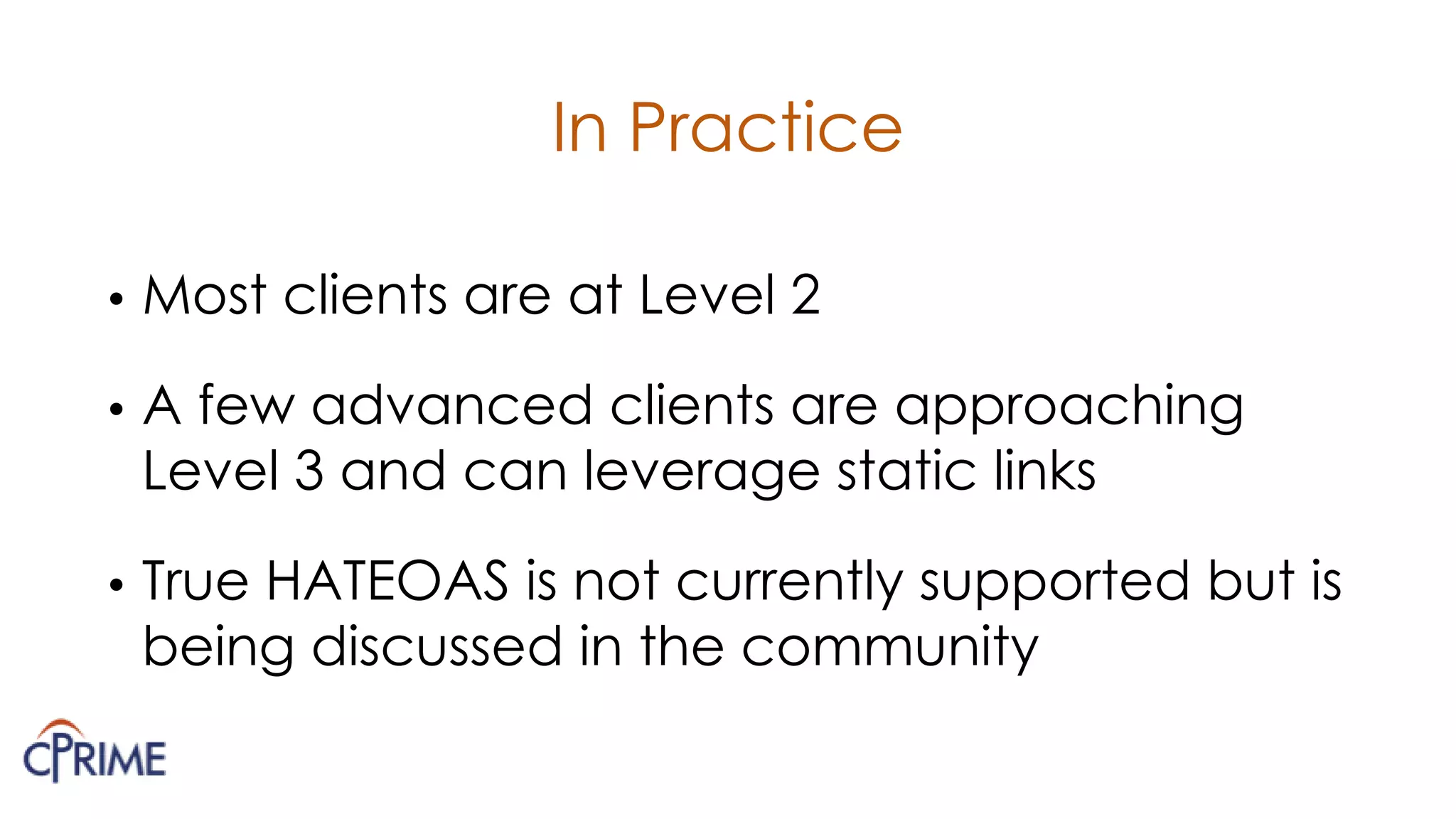 In Practice

• Most clients are at Level 2

• A few advanced clients are approaching Level 3 and can leverage static links

• True HATEOAS is not currently supported but is being discussed in the community

CPRIME